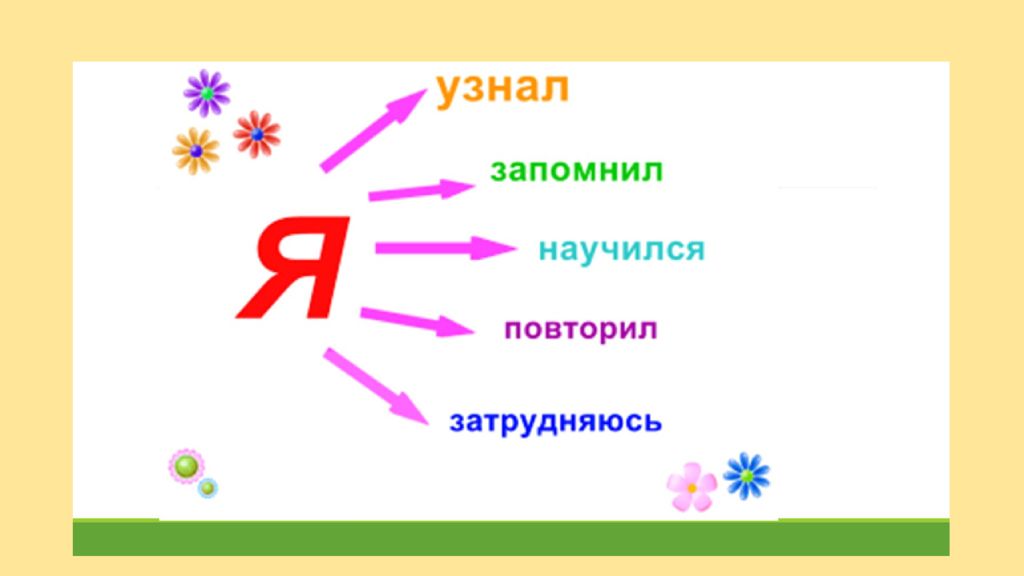 Я

узнал

запомнил

научился

повторил

затрудняюсь